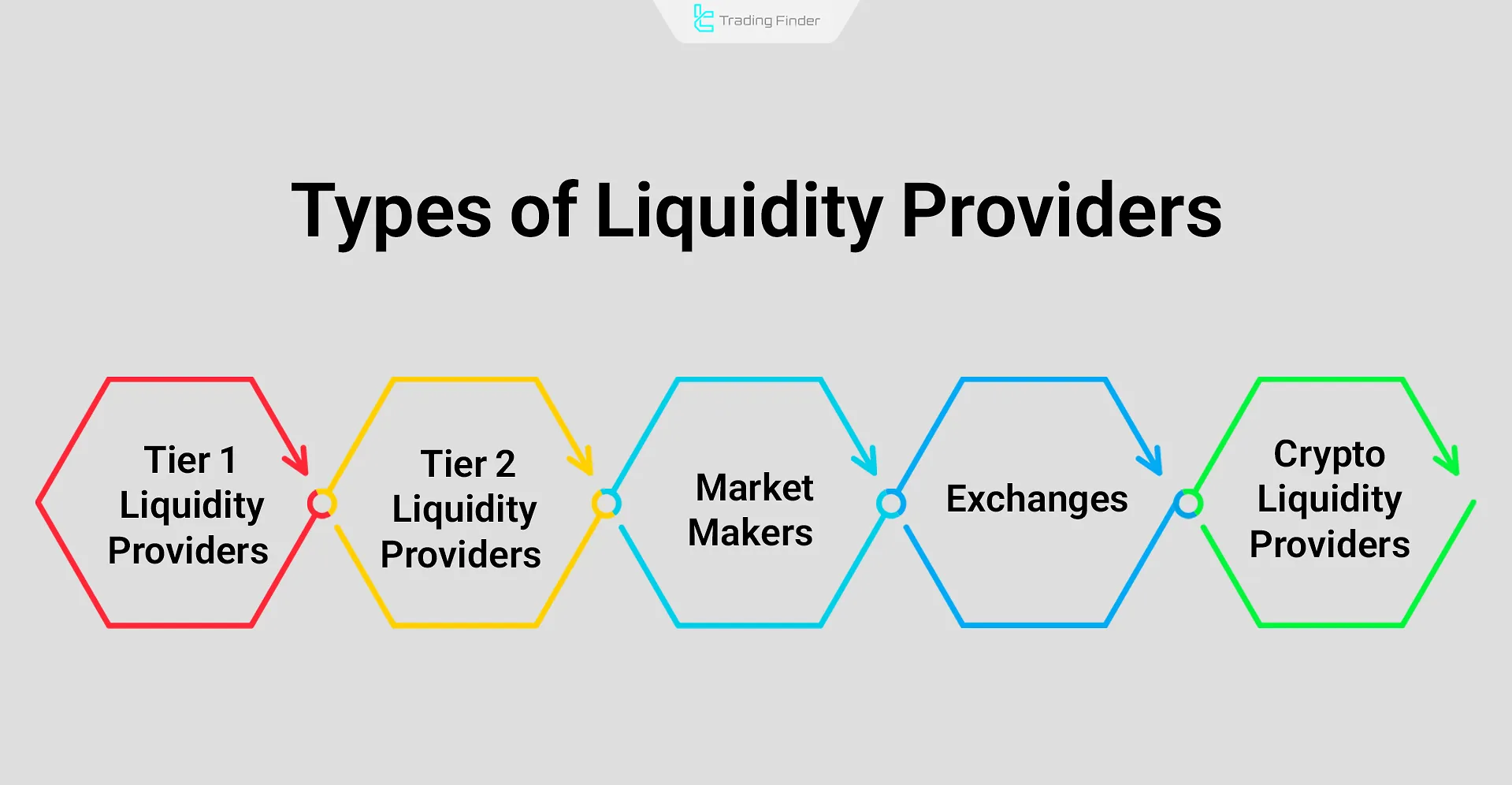 Trading Finder

Types of Liquidity Providers

Tier 1 Liquidity Providers

Tier 2 Liquidity Providers

Market Makers

Exchanges

Crypto Liquidity Providers